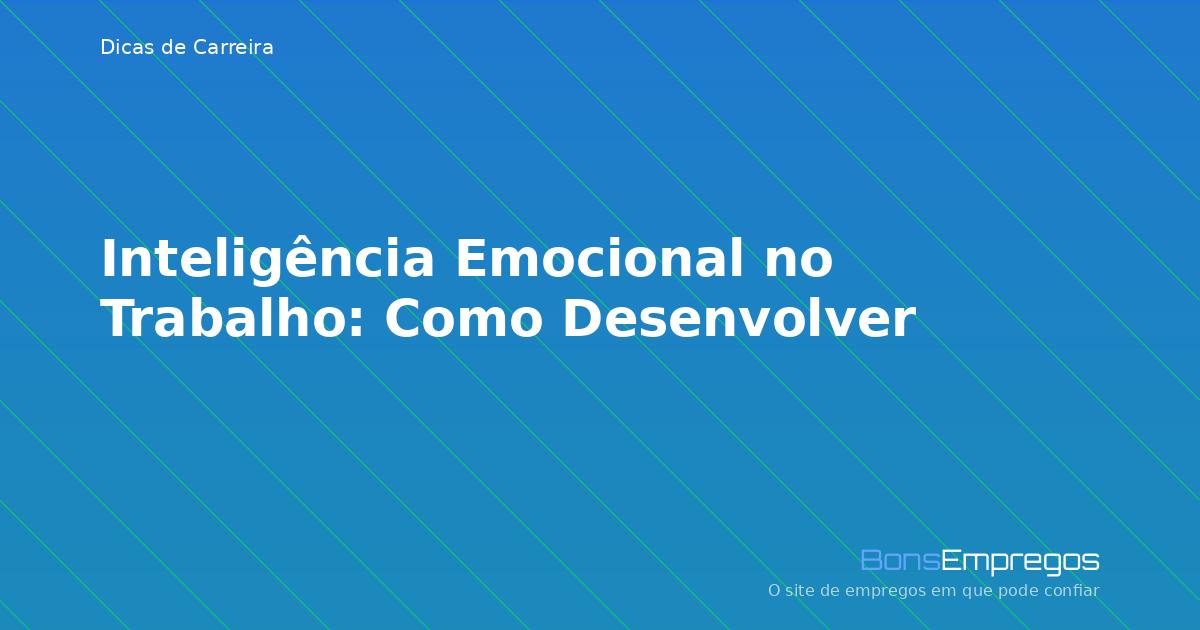 Dicas de Carreira

Inteligência Emocional no Trabalho: Como Desenvolver

BonsEmpregos
O site de empregos em que pode confiar